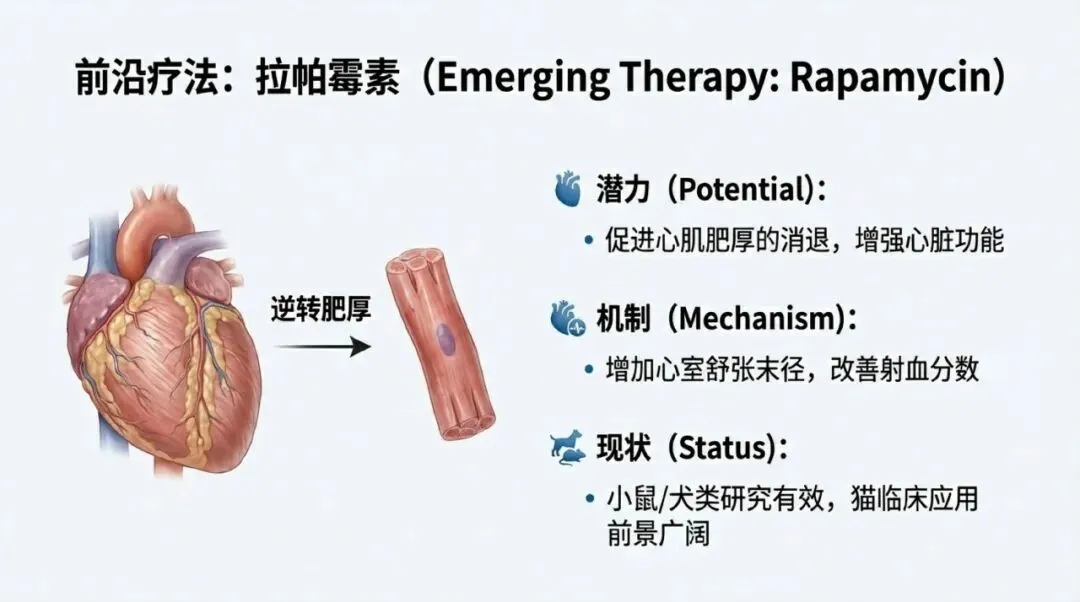 前沿疗法：拉帕霉素（Emerging Therapy: Rapamycin）

逆转肥厚

潜力（Potential）：

• 促进心肌肥厚的消退，增强心脏功能

机制（Mechanism）：

• 增加心室舒张末径，改善射血分数

现状（Status）：

• 小鼠/犬类研究有效，猫临床应用前景广阔